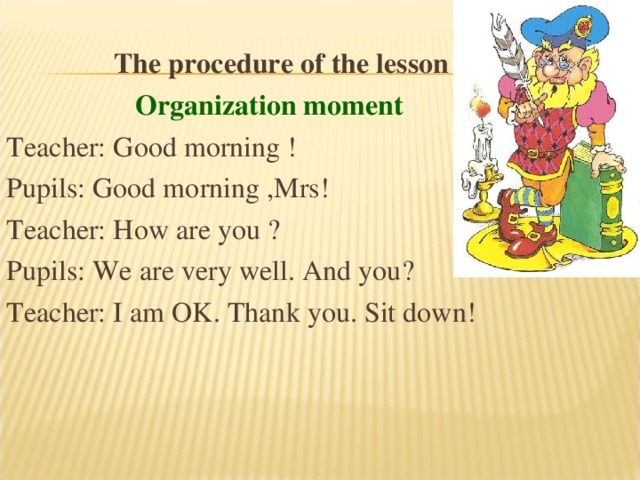 The procedure of the lesson
Organization moment

Teacher: Good morning !

Pupils: Good morning ,Mrs!

Teacher: How are you ?

Pupils: We are very well. And you?

Teacher: I am OK. Thank you. Sit down!